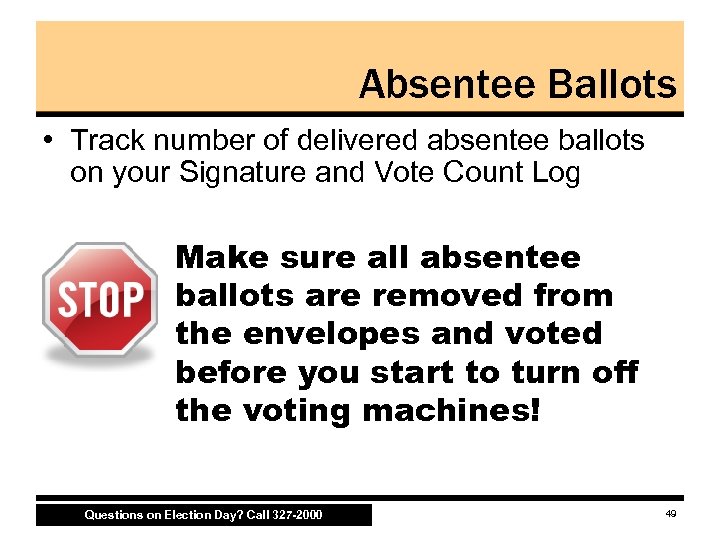 Absentee Ballots

• Track number of delivered absentee ballots on your Signature and Vote Count Log

STOP

Make sure all absentee ballots are removed from the envelopes and voted before you start to turn off the voting machines!

Questions on Election Day? Call 327-2000

49